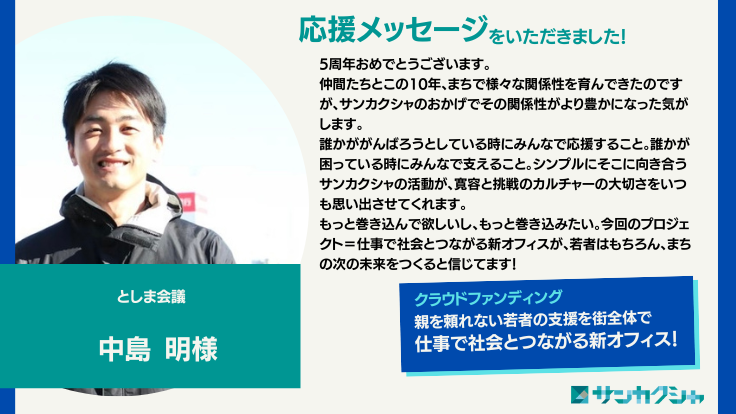 応援メッセージをいただきました!

5周年おめでとうございます。
仲間たちとこの10年、まちで様々な関係性を育んできたのですが、サンカクシャのおかげでその関係性がより豊かになった気がします。
誰かががんばろうとしている時にみんなで応援すること。誰かが困っている時にみんなで支えること。シンプルにそこに向き合うサンカクシャの活動が、寛容と挑戦のカルチャーの大切さをいつも思い出させてくれます。
もっと巻き込んで欲しいし、もっと巻き込みたい。今回のプロジェクト＝仕事で社会とつながる新オフィスが、若者はもちろん、まちの次の未来をつくると信じてます!

としま会議

中島 明様

クラウドファンディング
親を頼れない若者の支援を街全体で
仕事で社会とつながる新オフィス!

サンカクシャ